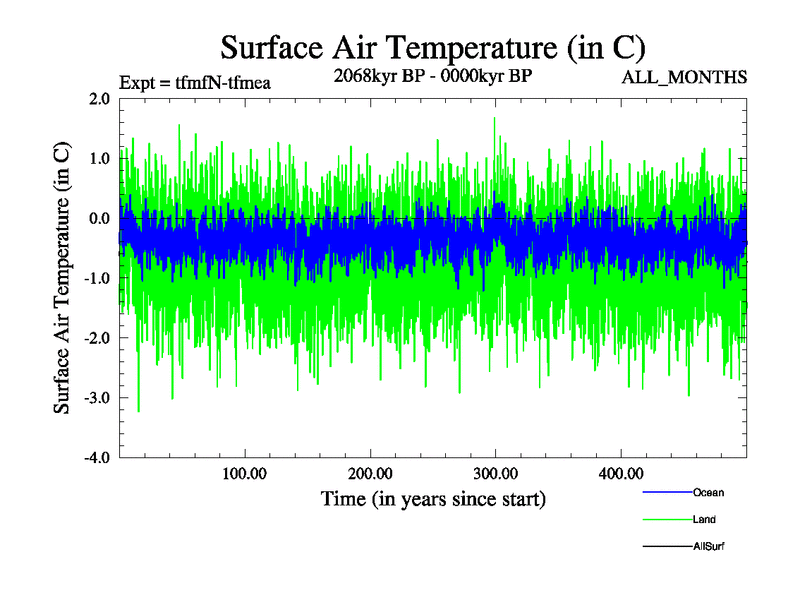 Surface Air Temperature (in C)

Expt = tfmfN-tfmea

2068kyr BP - 0000kyr BP

ALL_MONTHS

Surface Air Temperature (in C)

2.0
1.0
0.0
-1.0
-2.0
-3.0
-4.0

100.00
200.00
300.00
400.00

Time (in years since start)

Ocean
Land
AllSurf